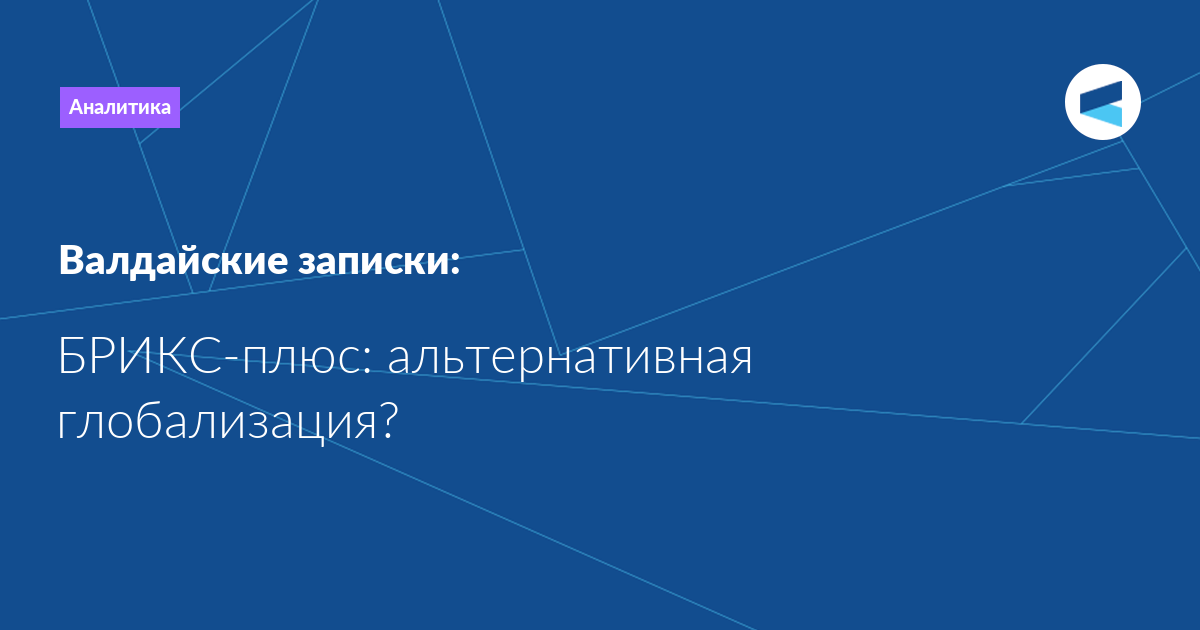 Аналитика

Валдайские записки:

БРИКС-плюс: альтернативная глобализация?